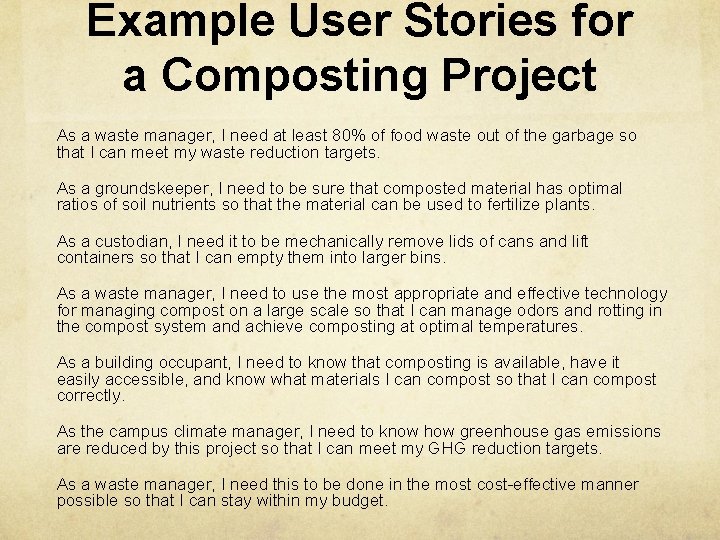 Example User Stories for a Composting Project

As a waste manager, I need at least 80% of food waste out of the garbage so that I can meet my waste reduction targets.

As a groundskeeper, I need to be sure that composted material has optimal ratios of soil nutrients so that the material can be used to fertilize plants.

As a custodian, I need it to be mechanically remove lids of cans and lift containers so that I can empty them into larger bins.

As a waste manager, I need to use the most appropriate and effective technology for managing compost on a large scale so that I can manage odors and rotting in the compost system and achieve composting at optimal temperatures.

As a building occupant, I need to know that composting is available, have it easily accessible, and know what materials I can compost so that I can compost correctly.

As the campus climate manager, I need to know how greenhouse gas emissions are reduced by this project so that I can meet my GHG reduction targets.

As a waste manager, I need this to be done in the most cost-effective manner possible so that I can stay within my budget.